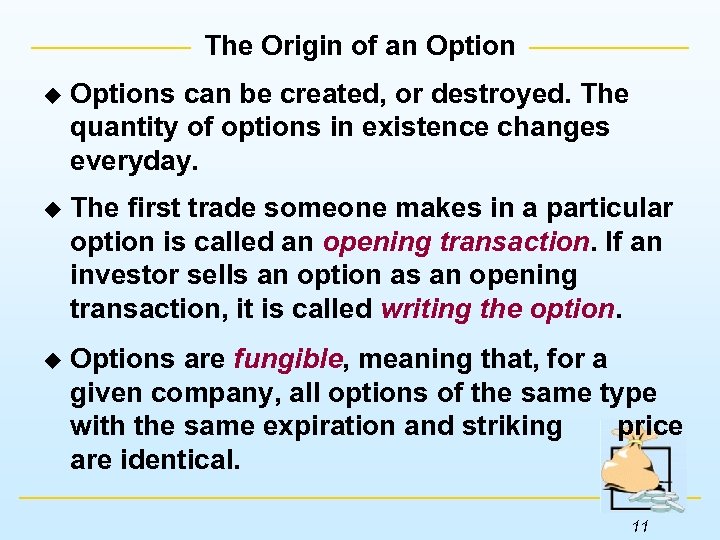 The Origin of an Option

◆ Options can be created, or destroyed. The quantity of options in existence changes everyday.

◆ The first trade someone makes in a particular option is called an opening transaction. If an investor sells an option as an opening transaction, it is called writing the option.

◆ Options are fungible, meaning that, for a given company, all options of the same type with the same expiration and striking price are identical.

11